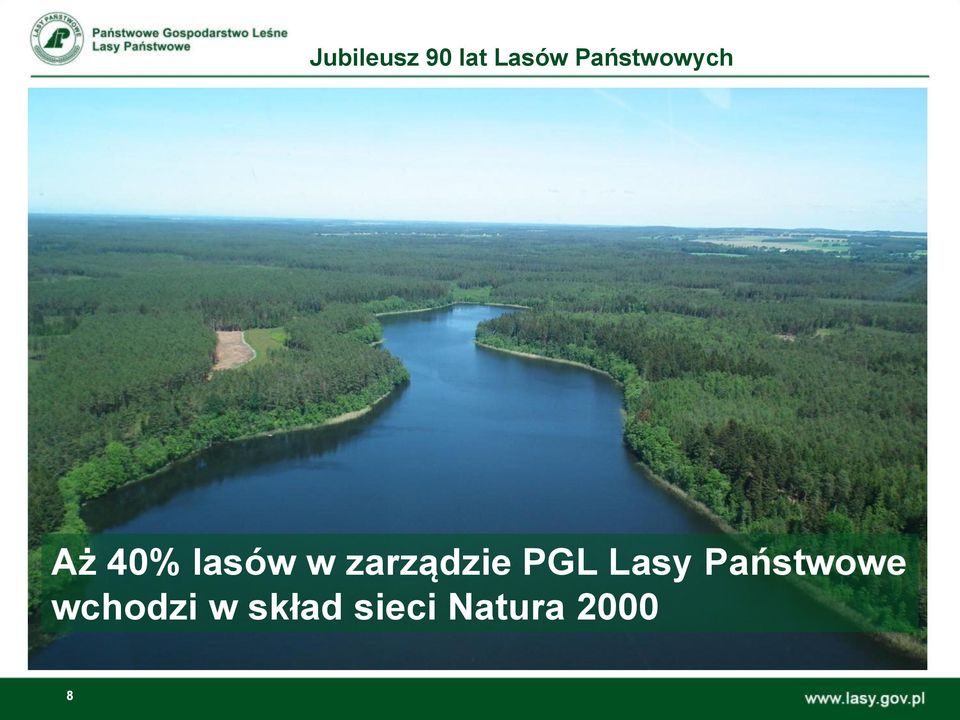 LASY PAŃSTWOWE

Państwowe Gospodarstwo Leśne
Lasy Państwowe

Jubileusz 90 lat Lasów Państwowych

Aż 40% lasów w zarządzie PGL Lasy Państwowe wchodzi w skład sieci Natura 2000

8

www.lasy.gov.pl